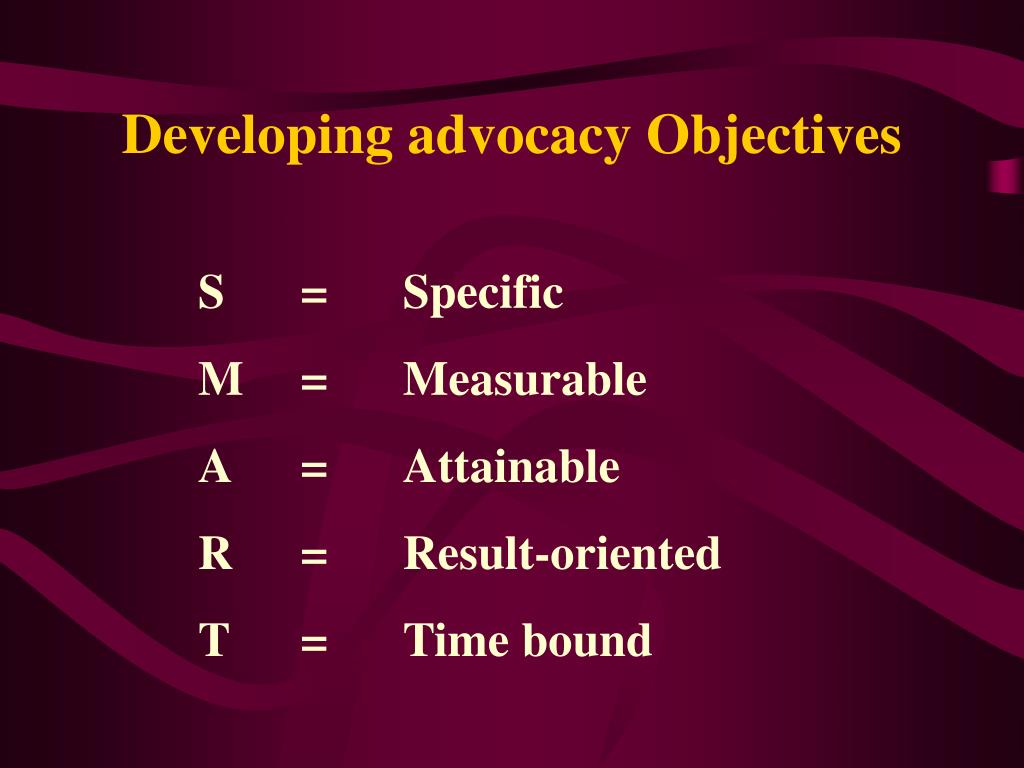 Developing advocacy Objectives

S = Specific

M = Measurable

A = Attainable

R = Result-oriented

T = Time bound